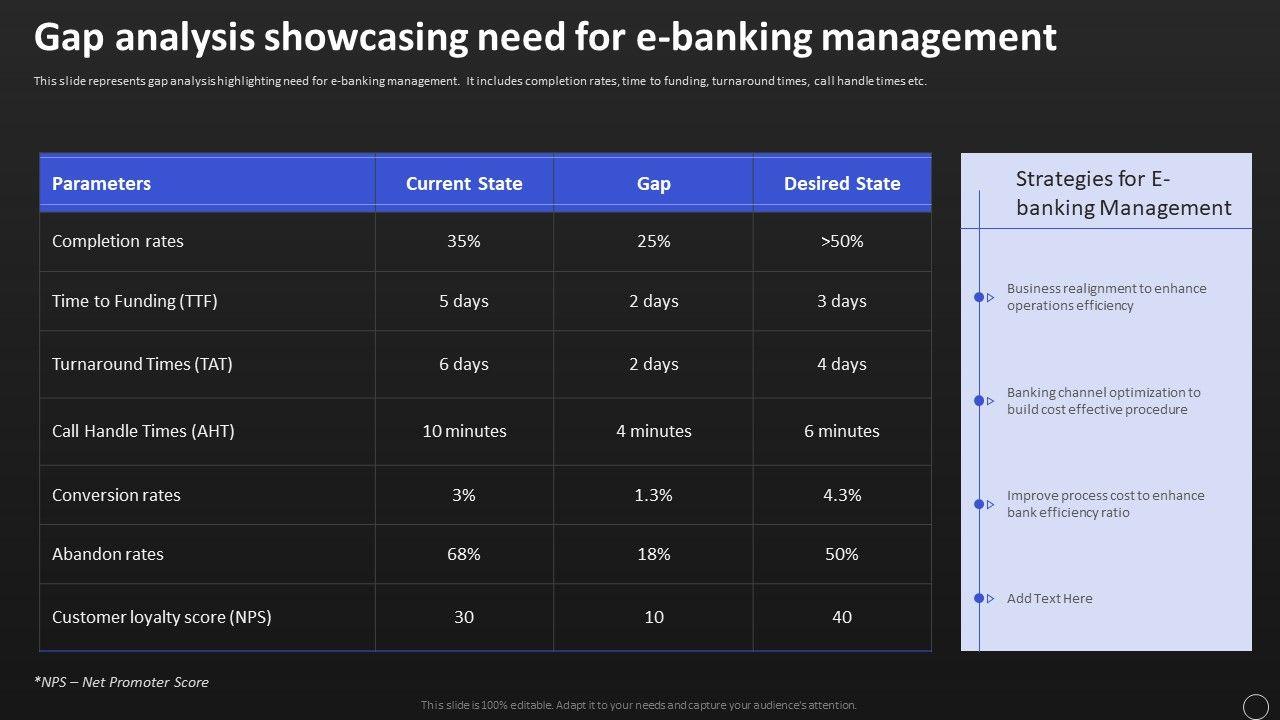 Gap analysis showcasing need for e-banking management

This slide represents gap analysis highlighting need for e-banking management. It includes completion rates, time to funding, turnaround times, call handle times etc.

| Parameters | Current State | Gap | Desired State |
|---|---|---|---|
| Completion rates | 35% | 25% | >50% |
| Time to Funding (TTF) | 5 days | 2 days | 3 days |
| Turnaround Times (TAT) | 6 days | 2 days | 4 days |
| Call Handle Times (AHT) | 10 minutes | 4 minutes | 6 minutes |
| Conversion rates | 3% | 1.3% | 4.3% |
| Abandon rates | 68% | 18% | 50% |
| Customer loyalty score (NPS) | 30 | 10 | 40 |

Strategies for E-banking Management

Business realignment to enhance operations efficiency

Banking channel optimization to build cost effective procedure

Improve process cost to enhance bank efficiency ratio

Add Text Here

*NPS – Net Promoter Score

This slide is 100% editable. Adapt it to your needs and capture your audience's attention.